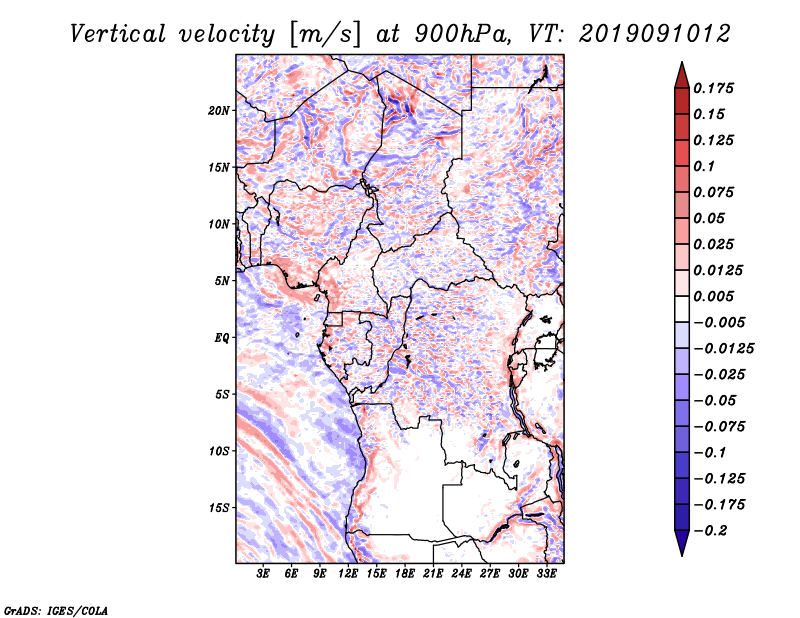 Vertical velocity [m/s] at 900hPa, VT: 2019091012

20N
15N
10N
5N
EQ
5S
10S
15S

3E 6E 9E 12E 15E 18E 21E 24E 27E 30E 33E

0.175
0.15
0.125
0.1
0.075
0.05
0.025
0.0125
0.005
−0.005
−0.0125
−0.025
−0.05
−0.075
−0.1
−0.125
−0.175
−0.2

GrADS: IGES/COLA